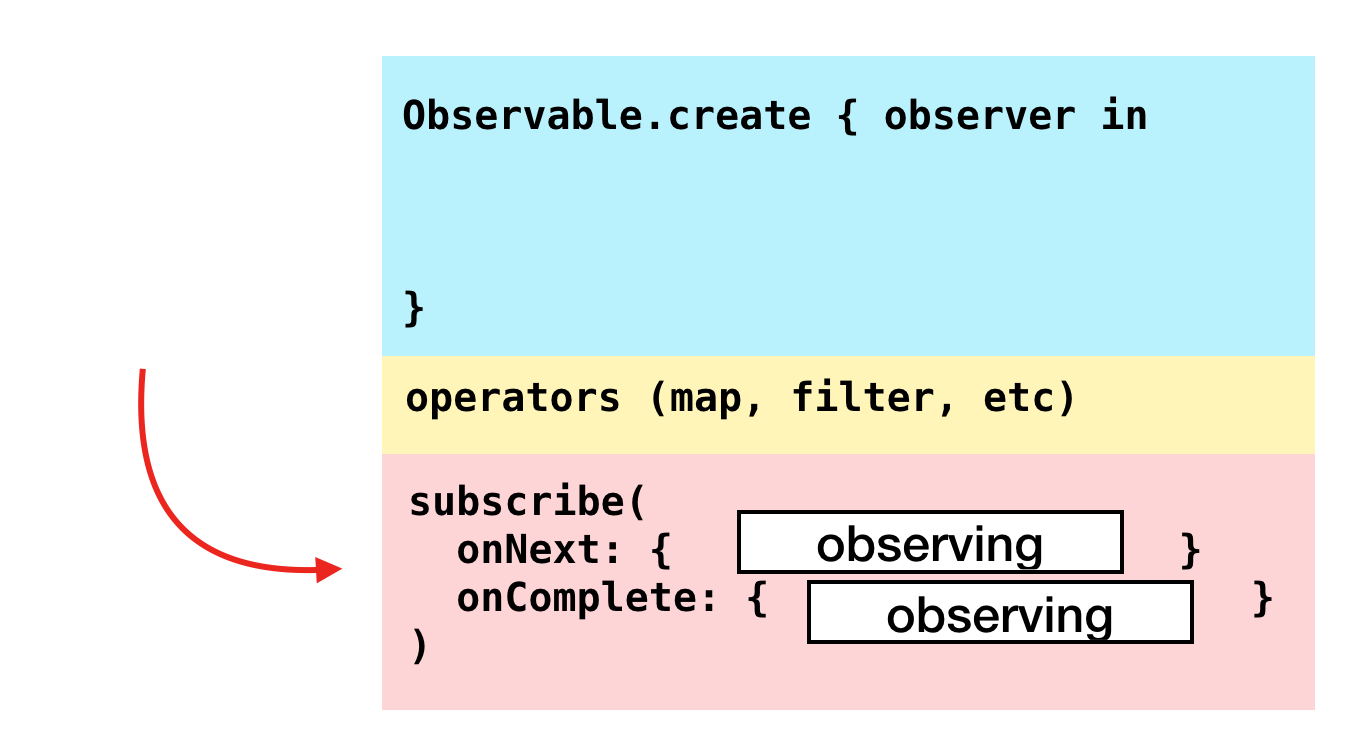 Observable.create { observer in

}

operators (map, filter, etc)

subscribe(
onNext: { observing }
onComplete: { observing }
)